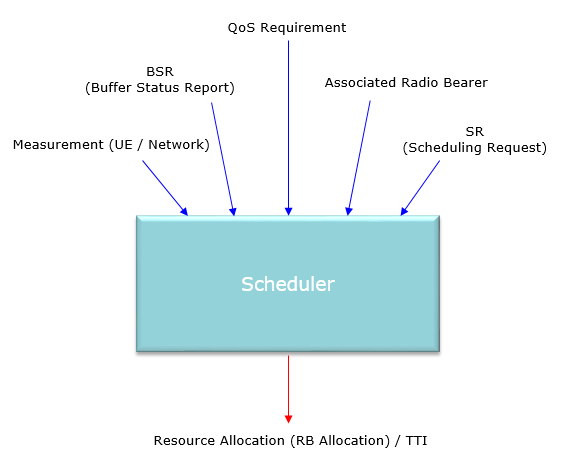 QoS Requirement

BSR
(Buffer Status Report)

Associated Radio Bearer

Measurement (UE / Network)

SR
(Scheduling Request)

Scheduler

Resource Allocation (RB Allocation) / TTI